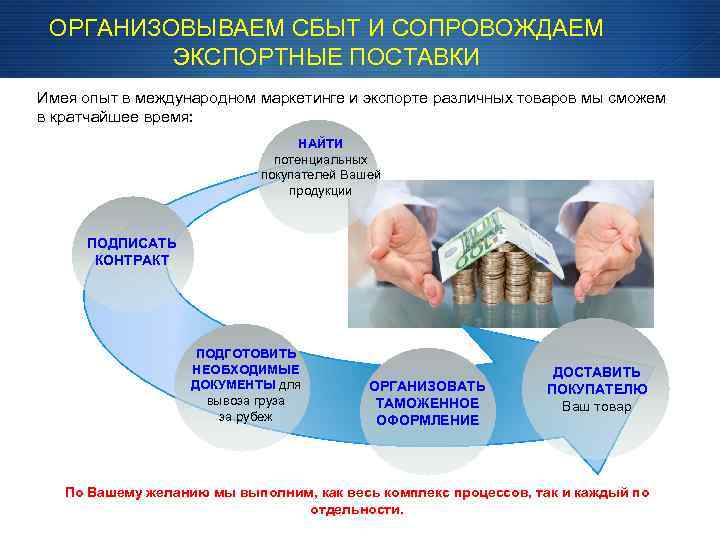 ОРГАНИЗОВЫВАЕМ СБЫТ И СОПРОВОЖДАЕМ ЭКСПОРТНЫЕ ПОСТАВКИ

Имея опыт в международном маркетинге и экспорте различных товаров мы сможем в кратчайшее время:

НАЙТИ потенциальных покупателей Вашей продукции

ПОДПИСАТЬ КОНТРАКТ

ПОДГОТОВИТЬ НЕОБХОДИМЫЕ ДОКУМЕНТЫ для вывоза груза за рубеж

ОРГАНИЗОВАТЬ ТАМОЖЕННОЕ ОФОРМЛЕНИЕ

ДОСТАВИТЬ ПОКУПАТЕЛЮ Ваш товар

По Вашему желанию мы выполним, как весь комплекс процессов, так и каждый по отдельности.